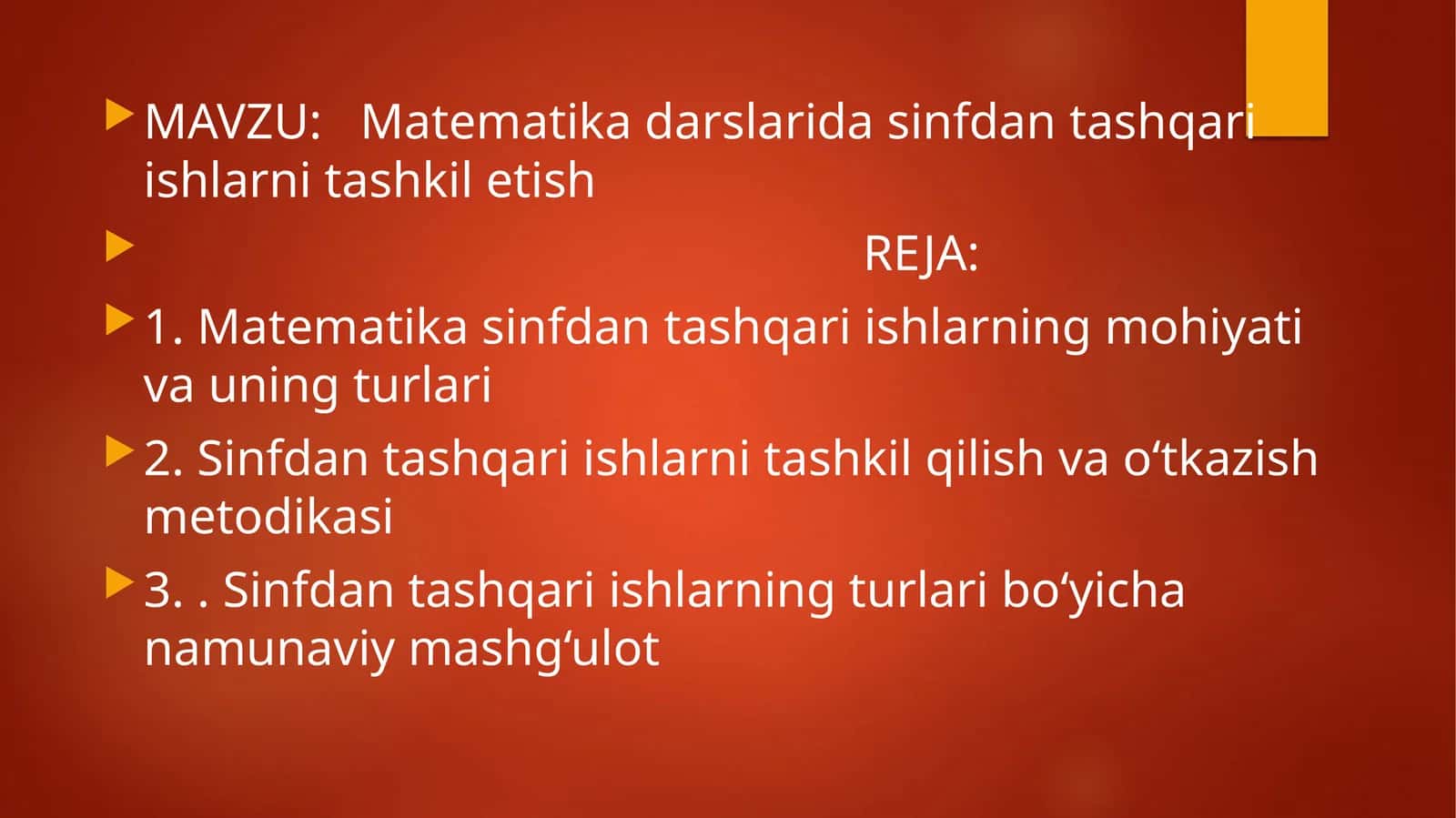 MAVZU: Matematika darslarida sinfdan tashqari ishlarni tashkil etish

REJA:

1. Matematika sinfdan tashqari ishlarning mohiyati va uning turlari

2. Sinfdan tashqari ishlarni tashkil qilish va o‘tkazish metodikasi

3. . Sinfdan tashqari ishlarning turlari bo‘yicha namunaviy mashg‘ulot